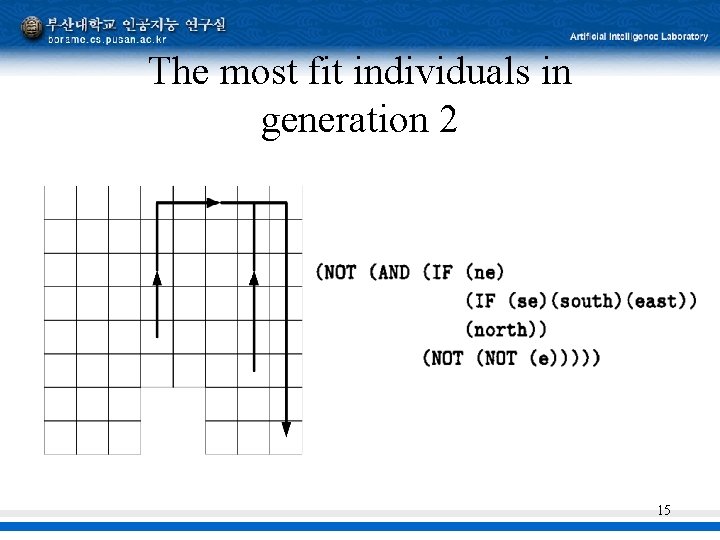 부산대학교 인공지능 연구실
borame.cs.pusan.ac.kr

Artificial Intelligence Laboratory

The most fit individuals in generation 2

(NOT (AND (IF (ne)
(IF (se)(south)(east))
(north))
(NOT (NOT (e)))))

15